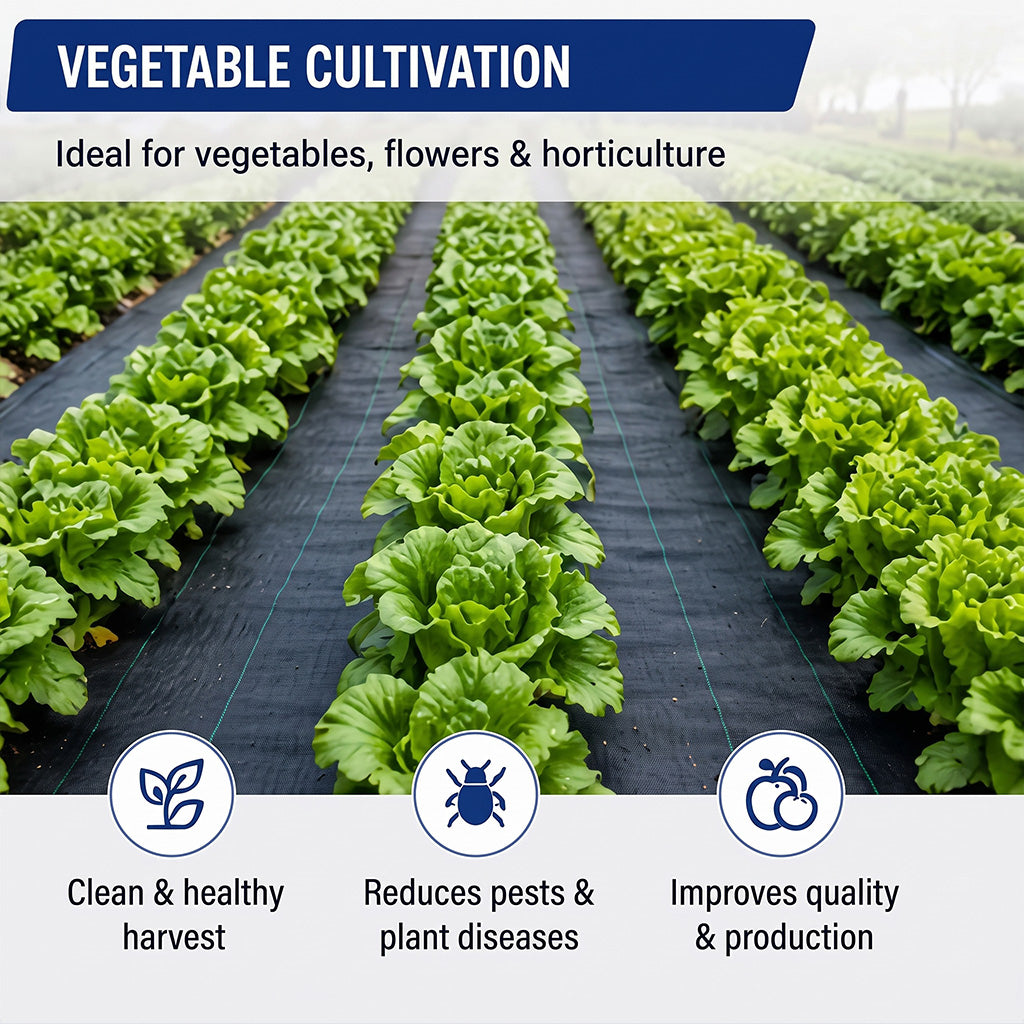 VEGETABLE CULTIVATION

Ideal for vegetables, flowers & horticulture

Clean & healthy harvest

Reduces pests & plant diseases

Improves quality & production